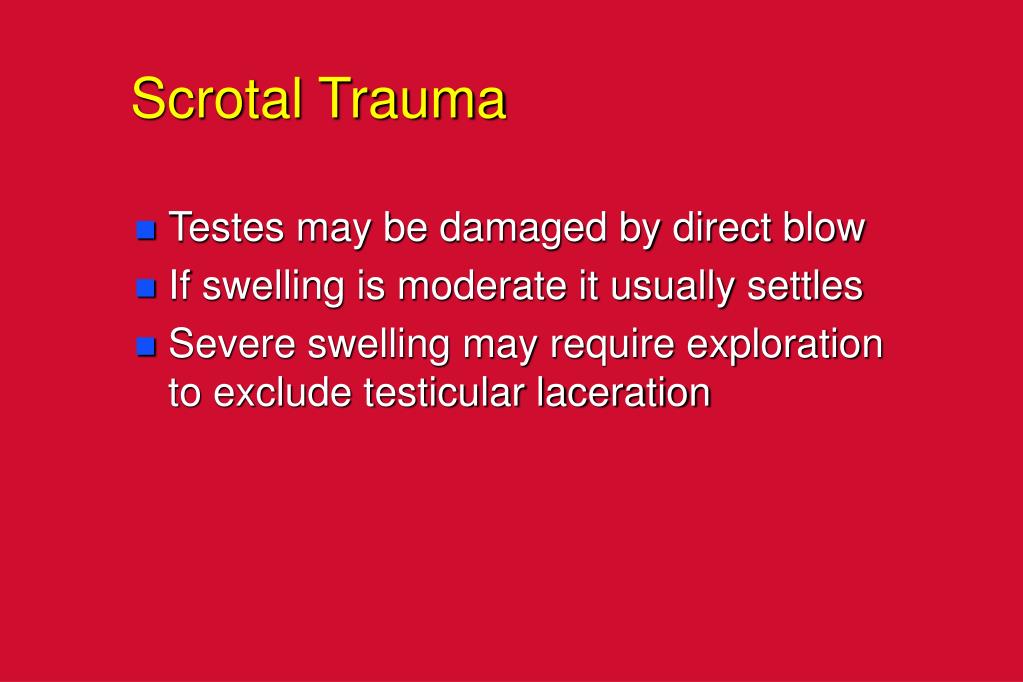 Scrotal Trauma

- Testes may be damaged by direct blow
- If swelling is moderate it usually settles
- Severe swelling may require exploration to exclude testicular laceration